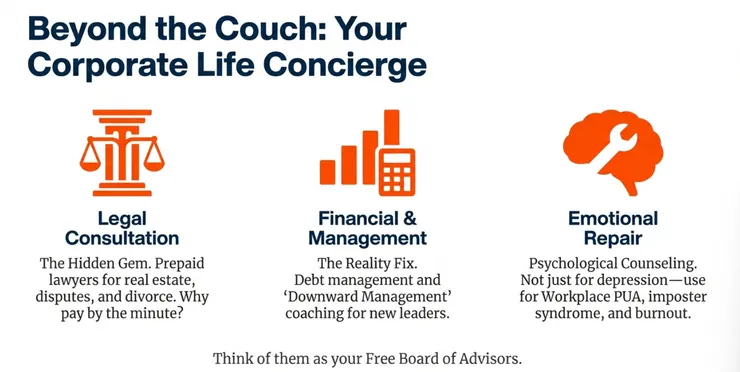 Beyond the Couch: Your Corporate Life Concierge

Legal Consultation
The Hidden Gem. Prepaid lawyers for real estate, disputes, and divorce. Why pay by the minute?

Financial & Management
The Reality Fix. Debt management and 'Downward Management' coaching for new leaders.

Emotional Repair
Psychological Counseling. Not just for depression—use for Workplace PUA, imposter syndrome, and burnout.

Think of them as your Free Board of Advisors.